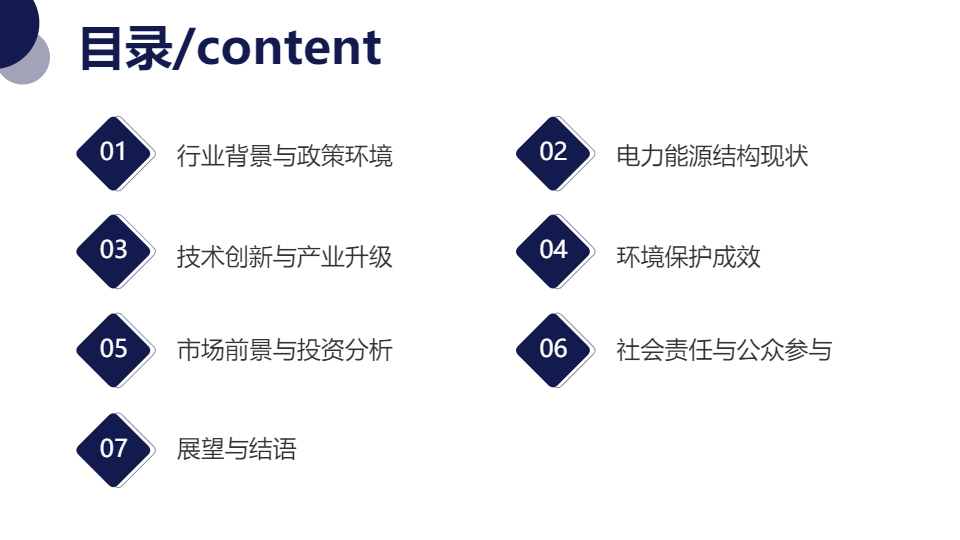 目录/content

01 行业背景与政策环境

02 电力能源结构现状

03 技术创新与产业升级

04 环境保护成效

05 市场前景与投资分析

06 社会责任与公众参与

07 展望与结语